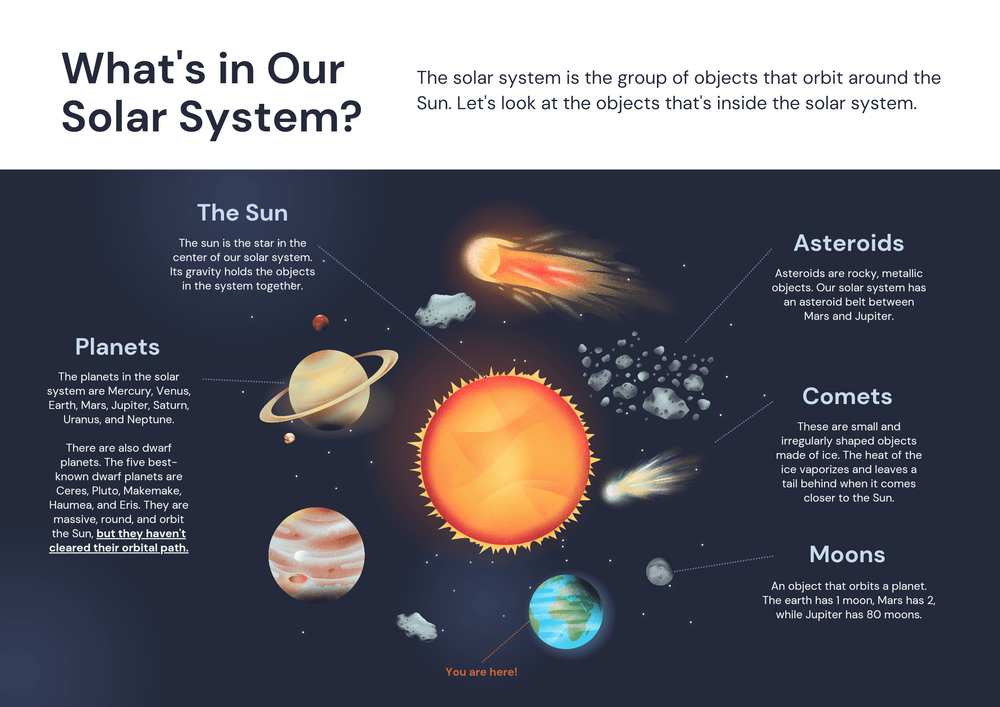 What's in Our Solar System?

The solar system is the group of objects that orbit around the Sun. Let's look at the objects that's inside the solar system.

The Sun

The sun is the star in the center of our solar system. Its gravity holds the objects in the system together.

Planets

The planets in the solar system are Mercury, Venus, Earth, Mars, Jupiter, Saturn, Uranus, and Neptune.

There are also dwarf planets. The five best-known dwarf planets are Ceres, Pluto, Makemake, Haumea, and Eris. They are massive, round, and orbit the Sun, but they haven't cleared their orbital path.

Asteroids

Asteroids are rocky, metallic objects. Our solar system has an asteroid belt between Mars and Jupiter.

Comets

These are small and irregularly shaped objects made of ice. The heat of the ice vaporizes and leaves a tail behind when it comes closer to the Sun.

Moons

An object that orbits a planet. The earth has 1 moon, Mars has 2, while Jupiter has 80 moons.

You are here!